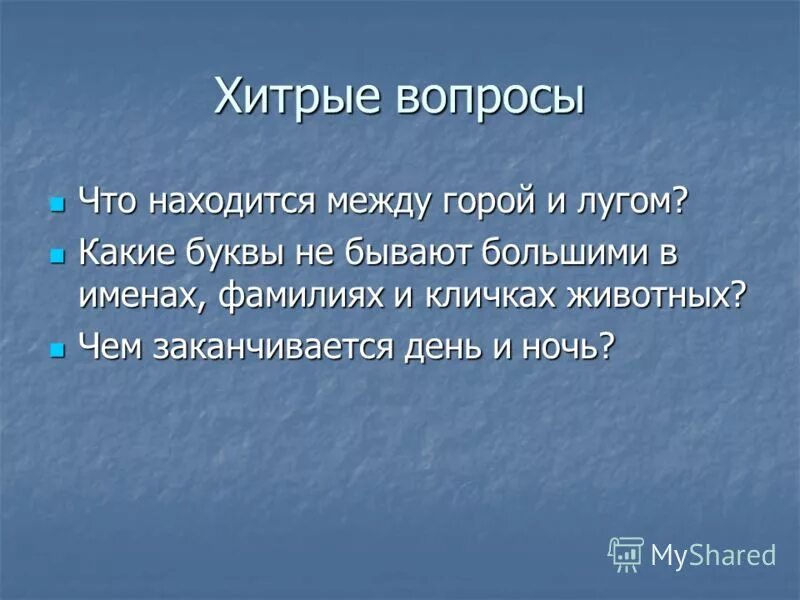 Хитрые вопросы

Что находится между горой и лугом?

Какие буквы не бывают большими в именах, фамилиях и кличках животных?

Чем заканчивается день и ночь?

MyShared